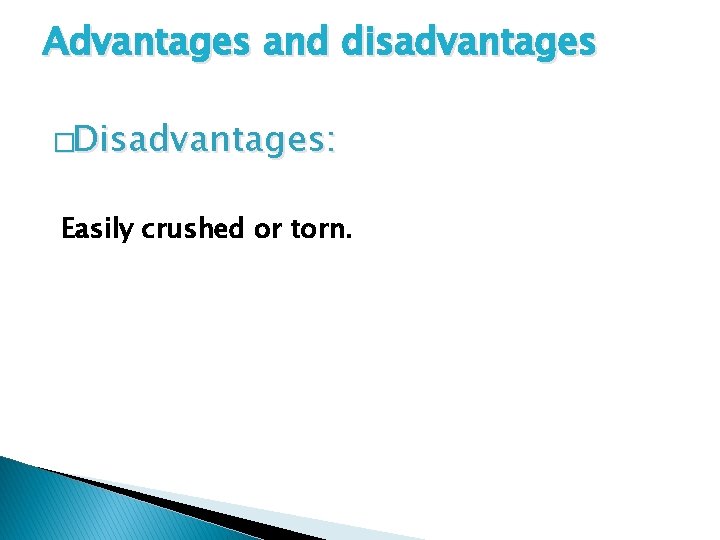 Advantages and disadvantages

□Disadvantages:

Easily crushed or torn.